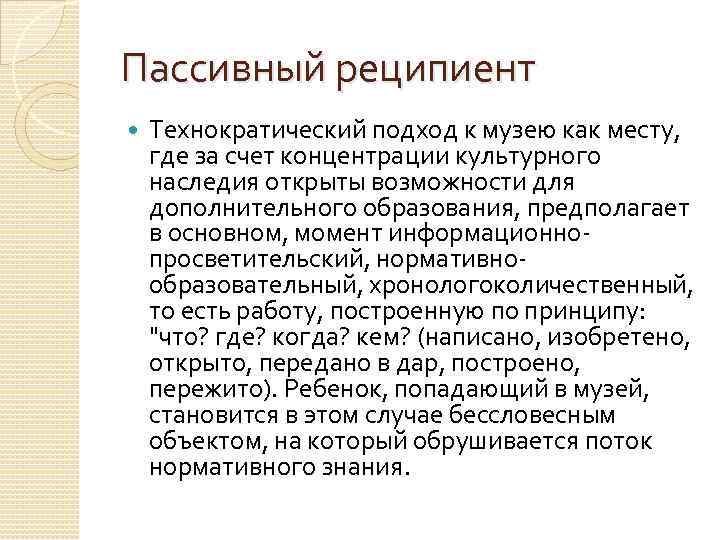 Пассивный реципиент

Технократический подход к музею как месту, где за счет концентрации культурного наследия открыты возможности для дополнительного образования, предполагает в основном, момент информационно-просветительский, нормативно-образовательный, хронологоколичественный, то есть работу, построенную по принципу: "что? где? когда? кем? (написано, изобретено, открыто, передано в дар, построено, пережито). Ребенок, попадающий в музей, становится в этом случае бессловесным объектом, на который обрушивается поток нормативного знания.